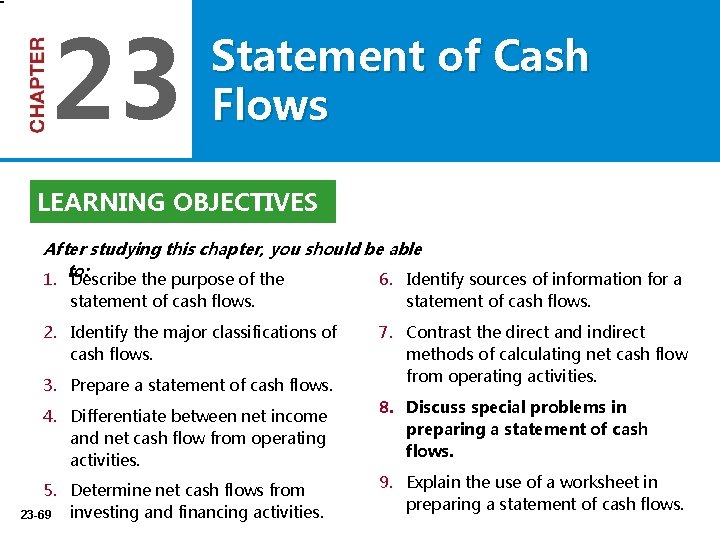 CHAPTER 23

Statement of Cash Flows

LEARNING OBJECTIVES

After studying this chapter, you should be able to:

1. Describe the purpose of the statement of cash flows.
2. Identify the major classifications of cash flows.
3. Prepare a statement of cash flows.
4. Differentiate between net income and net cash flow from operating activities.
5. Determine net cash flows from investing and financing activities.
6. Identify sources of information for a statement of cash flows.
7. Contrast the direct and indirect methods of calculating net cash flow from operating activities.
8. Discuss special problems in preparing a statement of cash flows.
9. Explain the use of a worksheet in preparing a statement of cash flows.

23-69